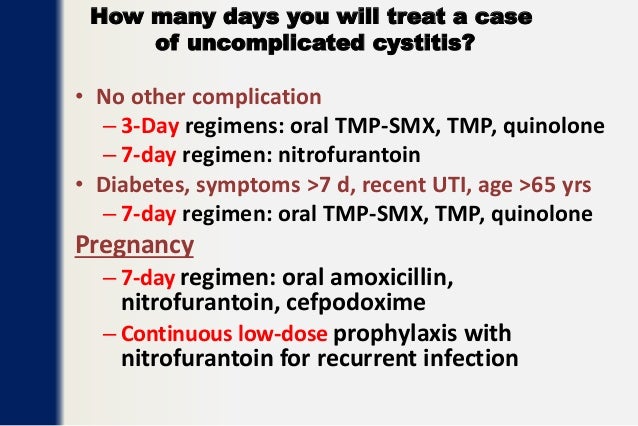 How many days you will treat a case of uncomplicated cystitis?

• No other complication
– 3-Day regimens: oral TMP-SMX, TMP, quinolone
– 7-day regimen: nitrofurantoin
• Diabetes, symptoms >7 d, recent UTI, age >65 yrs
– 7-day regimen: oral TMP-SMX, TMP, quinolone

Pregnancy
– 7-day regimen: oral amoxicillin, nitrofurantoin, cefpodoxime
– Continuous low-dose prophylaxis with nitrofurantoin for recurrent infection